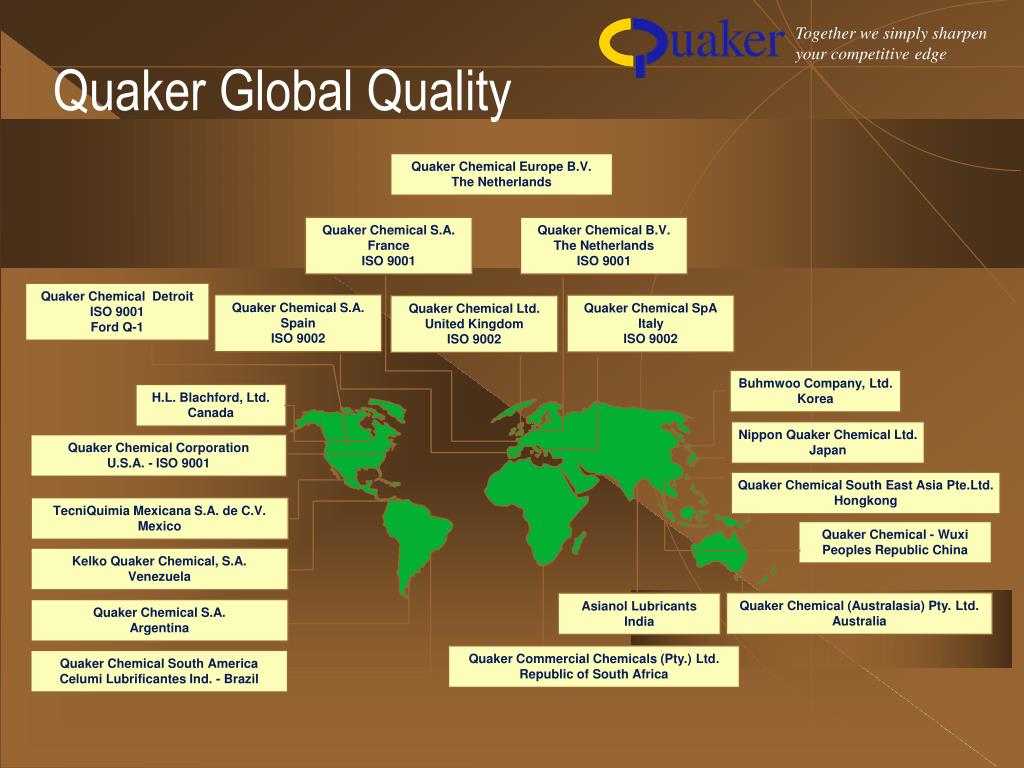 Quaker

Together we simply sharpen your competitive edge

Quaker Global Quality

Quaker Chemical Europe B.V.
The Netherlands

Quaker Chemical S.A.
France
ISO 9001

Quaker Chemical B.V.
The Netherlands
ISO 9001

Quaker Chemical Detroit
ISO 9001
Ford Q-1

Quaker Chemical S.A.
Spain
ISO 9002

Quaker Chemical Ltd.
United Kingdom
ISO 9002

Quaker Chemical SpA
Italy
ISO 9002

H.L. Blachford, Ltd.
Canada

Quaker Chemical Corporation
U.S.A. - ISO 9001

TecniQuimia Mexicana S.A. de C.V.
Mexico

Kelko Quaker Chemical, S.A.
Venezuela

Quaker Chemical S.A.
Argentina

Quaker Chemical South America
Celumi Lubrificantes Ind. - Brazil

Buhmwoo Company, Ltd.
Korea

Nippon Quaker Chemical Ltd.
Japan

Quaker Chemical South East Asia Pte.Ltd.
Hongkong

Quaker Chemical - Wuxi
Peoples Republic China

Asianol Lubricants
India

Quaker Chemical (Australasia) Pty. Ltd.
Australia

Quaker Commercial Chemicals (Pty.) Ltd.
Republic of South Africa